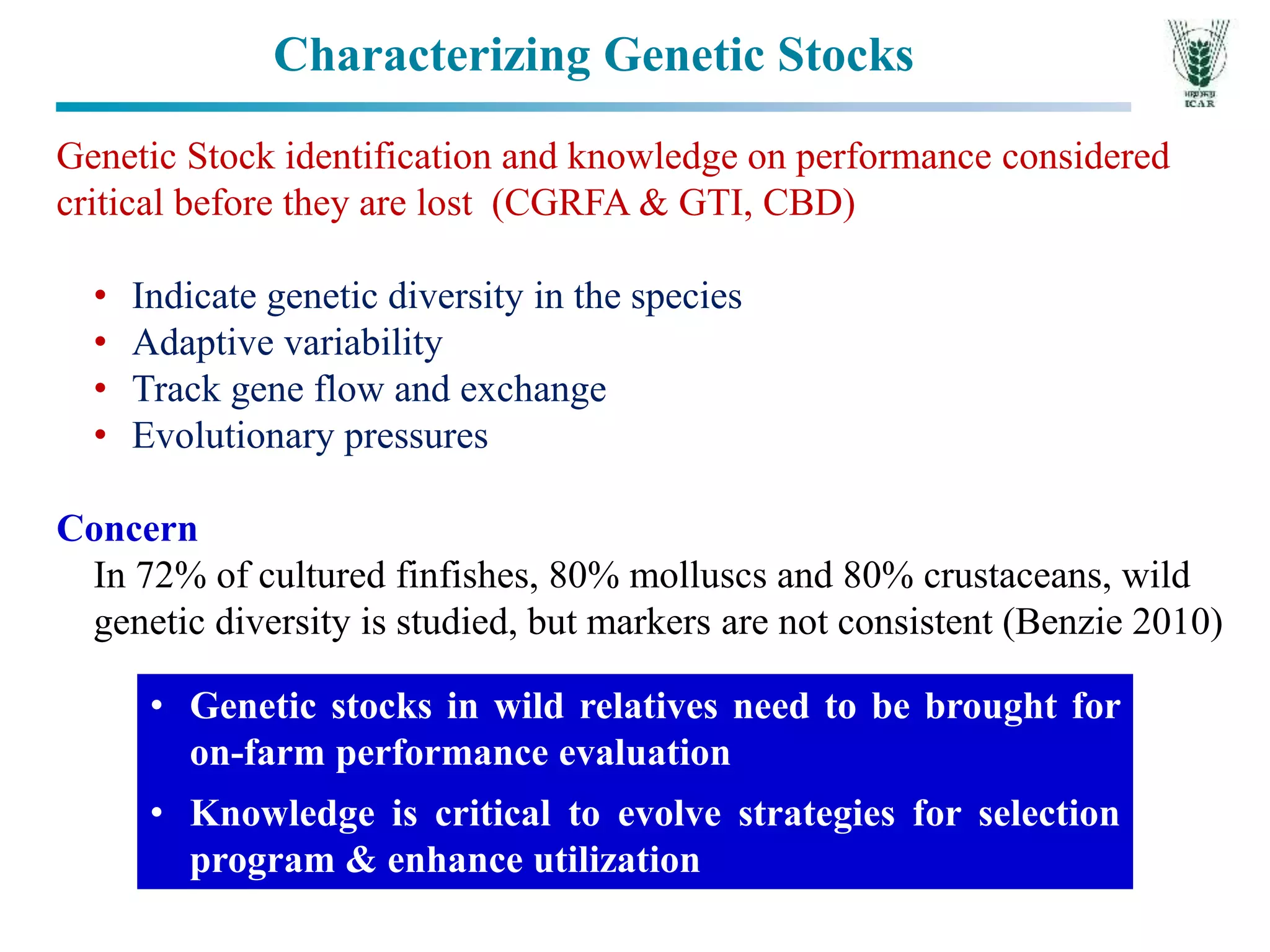 Characterizing Genetic Stocks

भाकृअनुप
ICAR

Genetic Stock identification and knowledge on performance considered critical before they are lost (CGRFA & GTI, CBD)

• Indicate genetic diversity in the species
• Adaptive variability
• Track gene flow and exchange
• Evolutionary pressures

Concern

In 72% of cultured finfishes, 80% molluscs and 80% crustaceans, wild genetic diversity is studied, but markers are not consistent (Benzie 2010)

• Genetic stocks in wild relatives need to be brought for on-farm performance evaluation
• Knowledge is critical to evolve strategies for selection program & enhance utilization